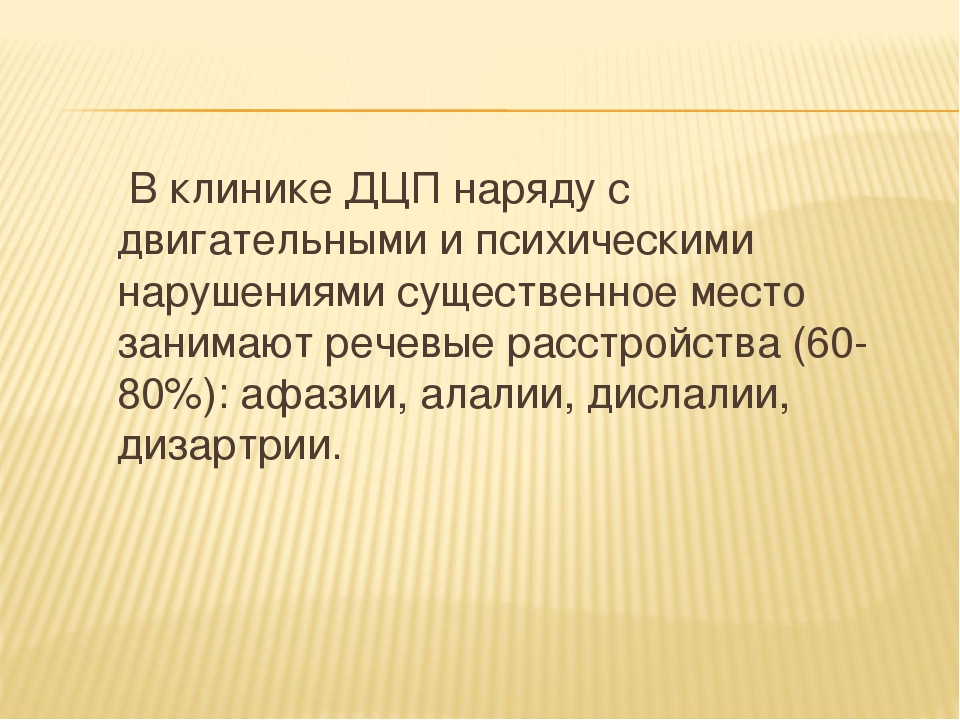 В клинике ДЦП наряду с двигательными и психическими нарушениями существенное место занимают речевые расстройства (60-80%): афазии, алалии, дислалии, дизартрии.